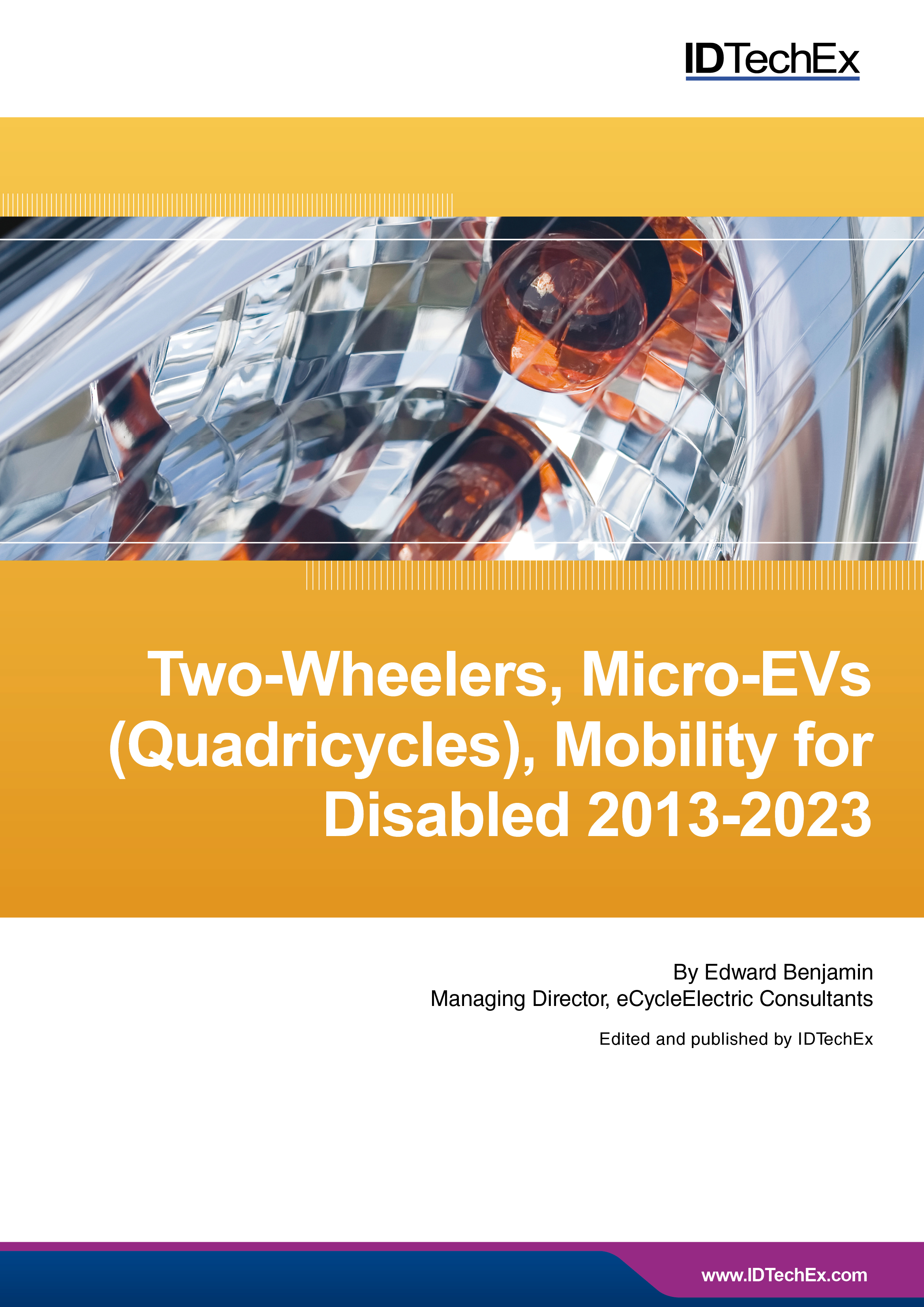 IDTechEx

Two-Wheelers, Micro-EVs (Quadricycles), Mobility for Disabled 2013-2023

By Edward Benjamin
Managing Director, eCycleElectric Consultants

Edited and published by IDTechEx

www.IDTechEx.com